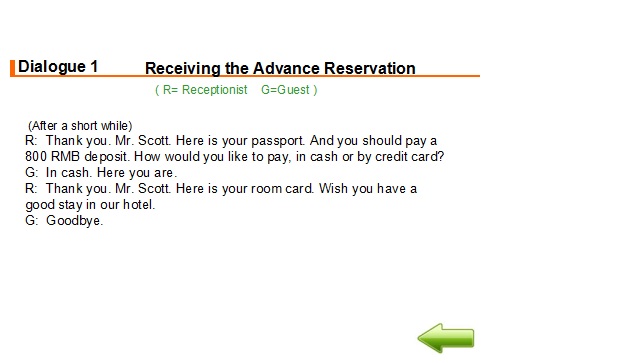 Dialogue 1 Receiving the Advance Reservation

( R= Receptionist G=Guest )

(After a short while)
R: Thank you. Mr. Scott. Here is your passport. And you should pay a 800 RMB deposit. How would you like to pay, in cash or by credit card?
G: In cash. Here you are.
R: Thank you. Mr. Scott. Here is your room card. Wish you have a good stay in our hotel.
G: Goodbye.